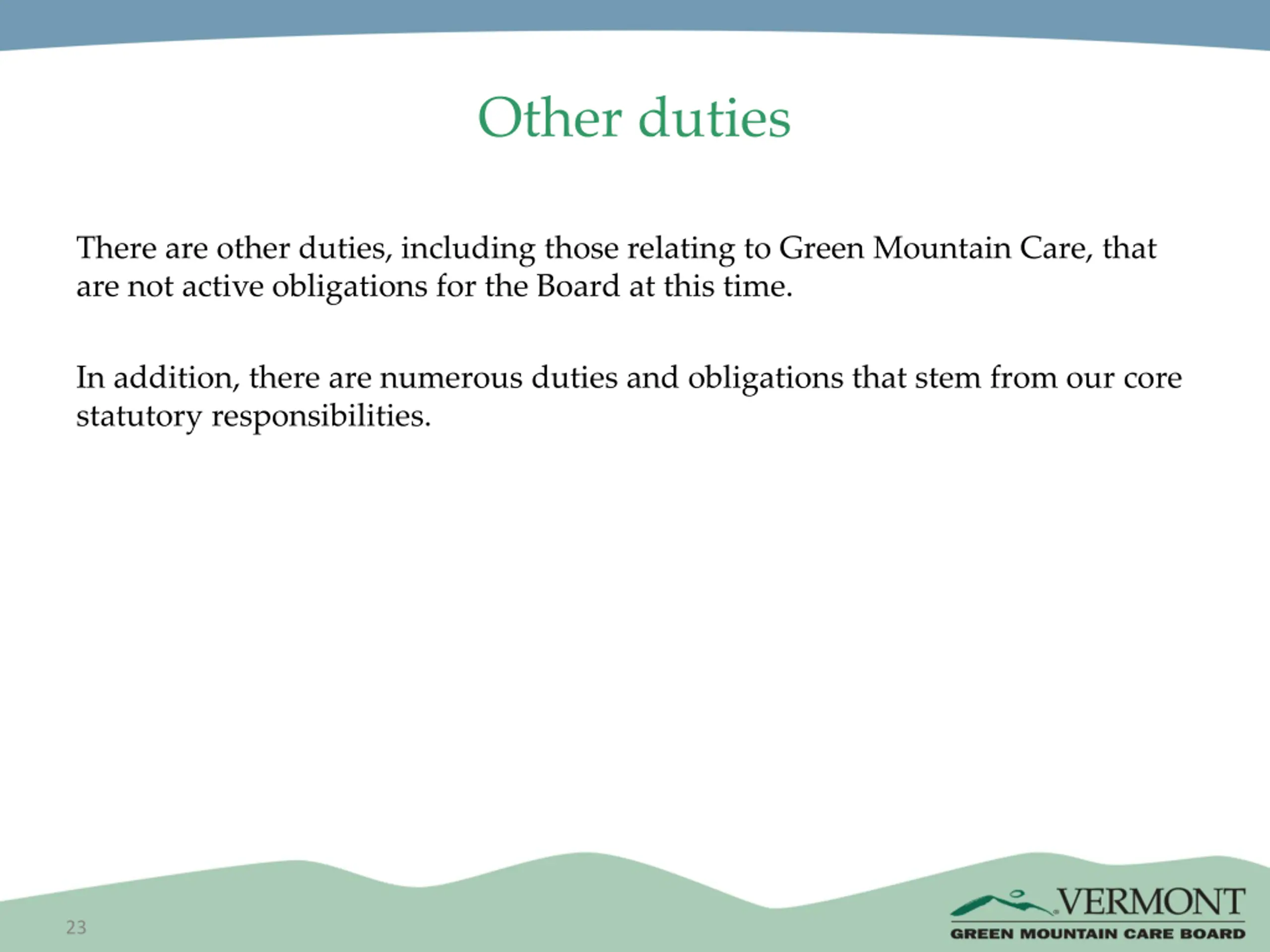 Other duties

There are other duties, including those relating to Green Mountain Care, that are not active obligations for the Board at this time.

In addition, there are numerous duties and obligations that stem from our core statutory responsibilities.

23

VERMONT
GREEN MOUNTAIN CARE BOARD